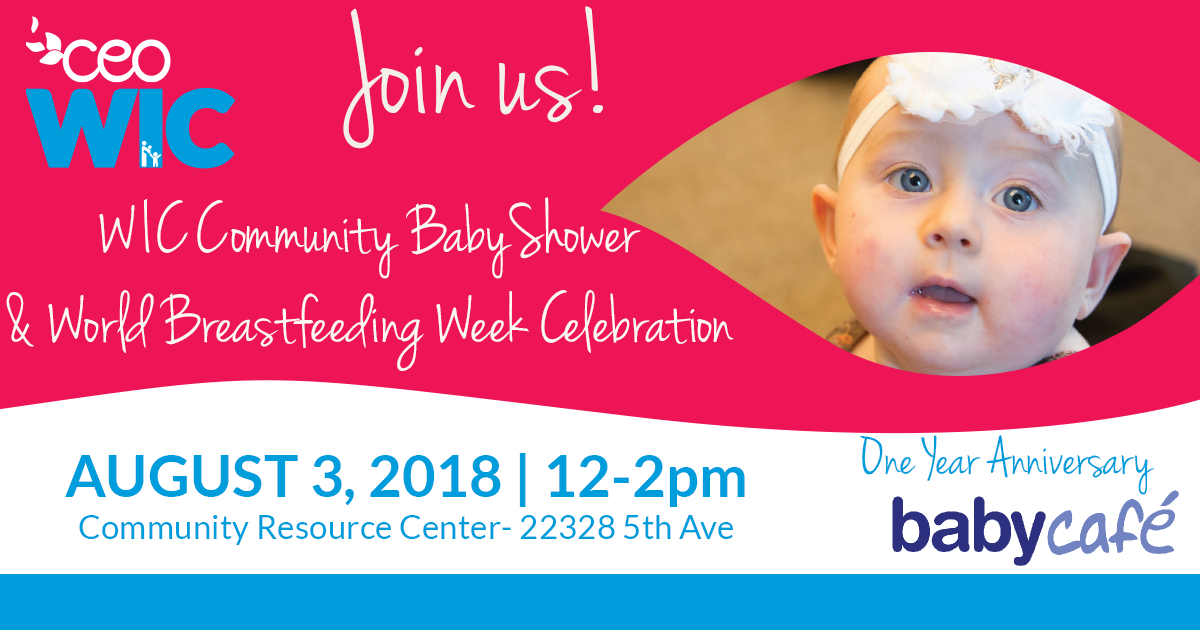 ceo
WIC

Join us!

WIC Community Baby Shower
& World Breastfeeding Week Celebration

AUGUST 3, 2018 | 12-2pm
Community Resource Center- 22328 5th Ave

One Year Anniversary
babycafé